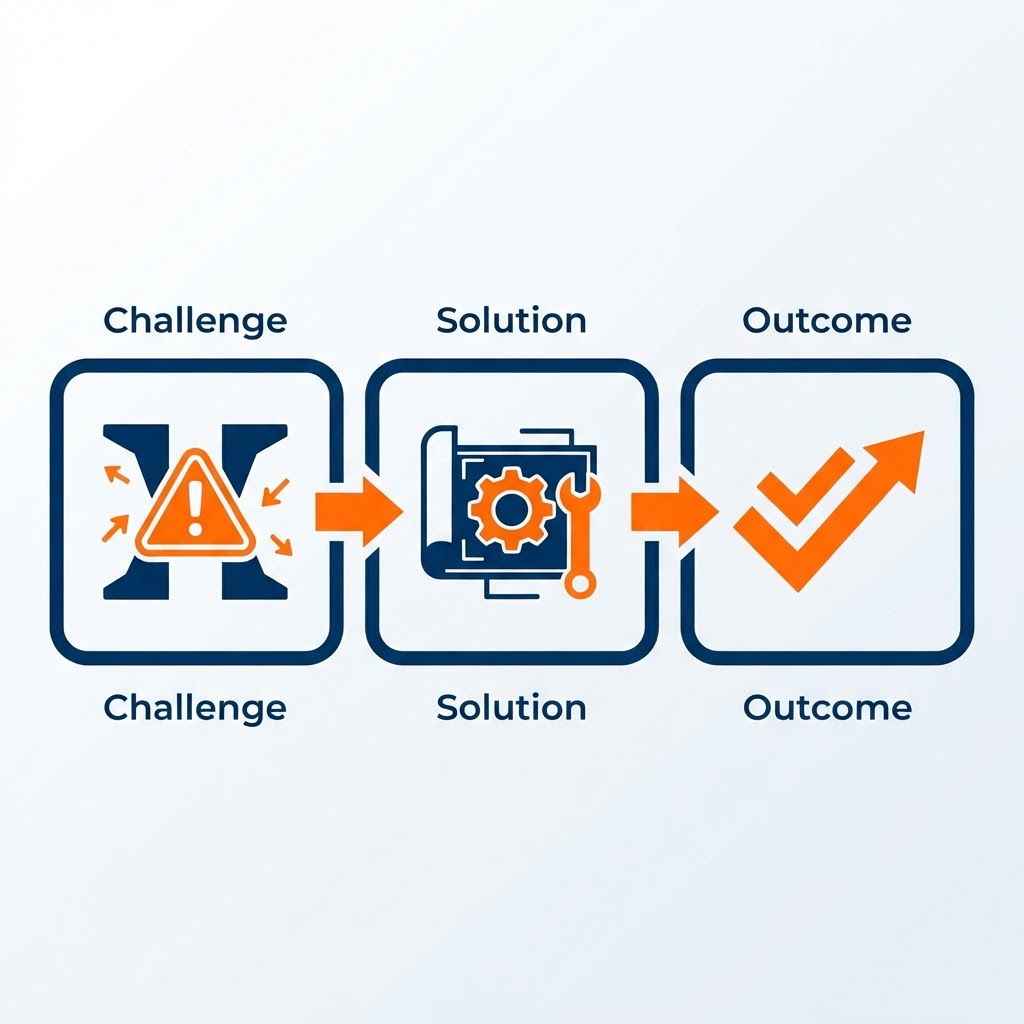 Challenge

Solution

Outcome

Challenge

Solution

Outcome